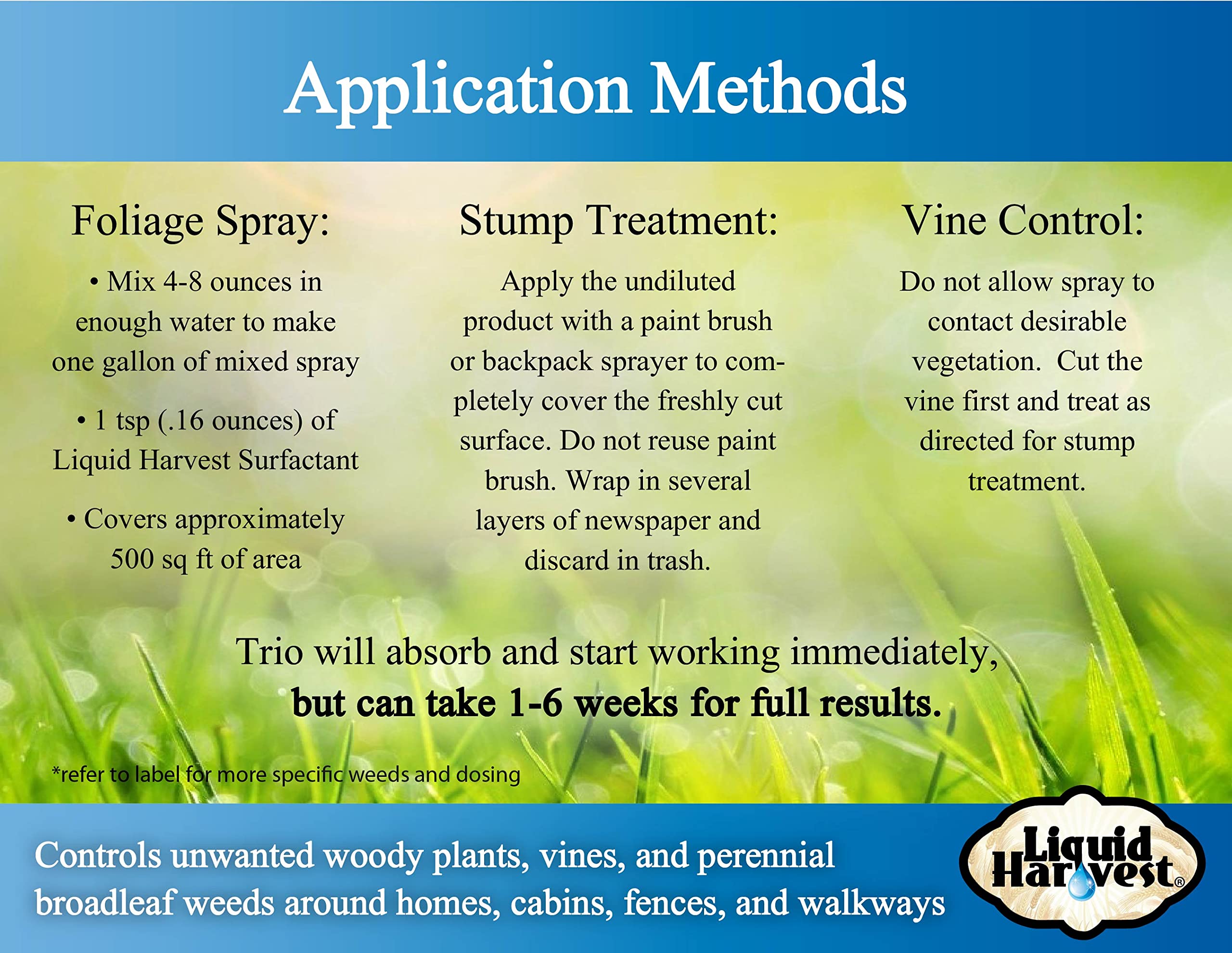 Application Methods

Foliage Spray:

• Mix 4-8 ounces in enough water to make one gallon of mixed spray

• 1 tsp (.16 ounces) of Liquid Harvest Surfactant

• Covers approximately 500 sq ft of area

Stump Treatment:

Apply the undiluted product with a paint brush or backpack sprayer to completely cover the freshly cut surface. Do not reuse paint brush. Wrap in several layers of newspaper and discard in trash.

Vine Control:

Do not allow spray to contact desirable vegetation. Cut the vine first and treat as directed for stump treatment.

Trio will absorb and start working immediately, but can take 1-6 weeks for full results.

*refer to label for more specific weeds and dosing

Controls unwanted woody plants, vines, and perennial broadleaf weeds around homes, cabins, fences, and walkways

Liquid Harvest®